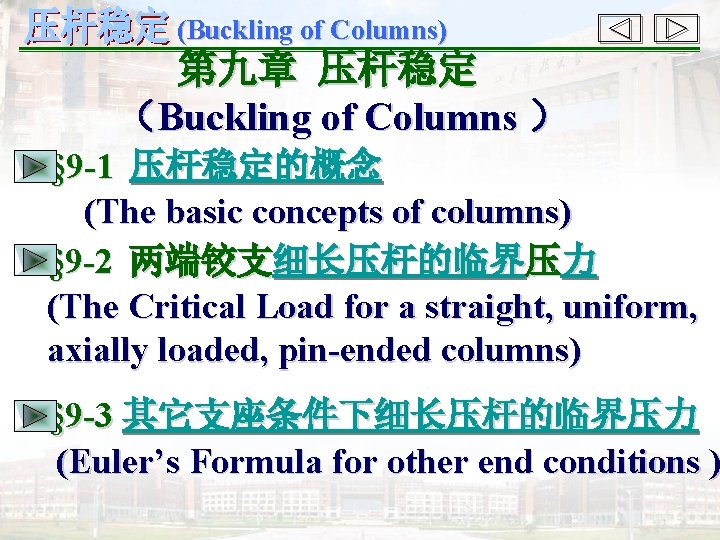 压杆稳定 (Buckling of Columns)

第九章 压杆稳定
（Buckling of Columns ）

§9-1 压杆稳定的概念
(The basic concepts of columns)

§9-2 两端铰支细长压杆的临界压力
(The Critical Load for a straight, uniform, axially loaded, pin-ended columns)

§9-3 其它支座条件下细长压杆的临界压力
(Euler’s Formula for other end conditions )